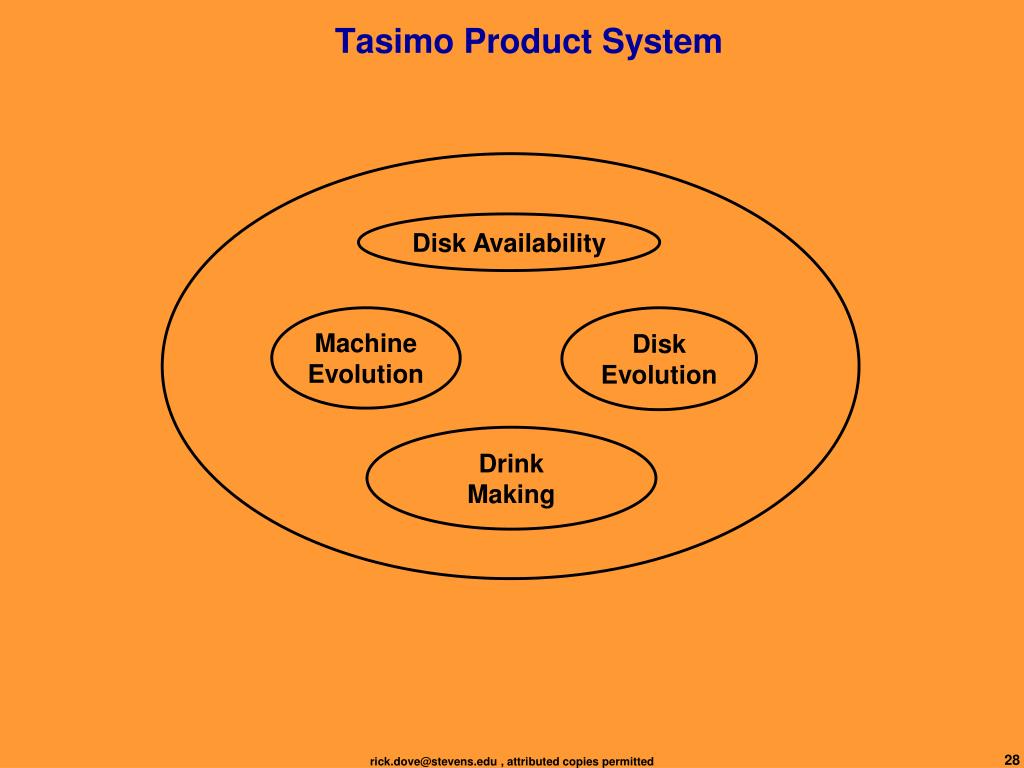 Tasimo Product System

Disk Availability

Machine Evolution

Disk Evolution

Drink Making

rick.dove@stevens.edu , attributed copies permitted

28